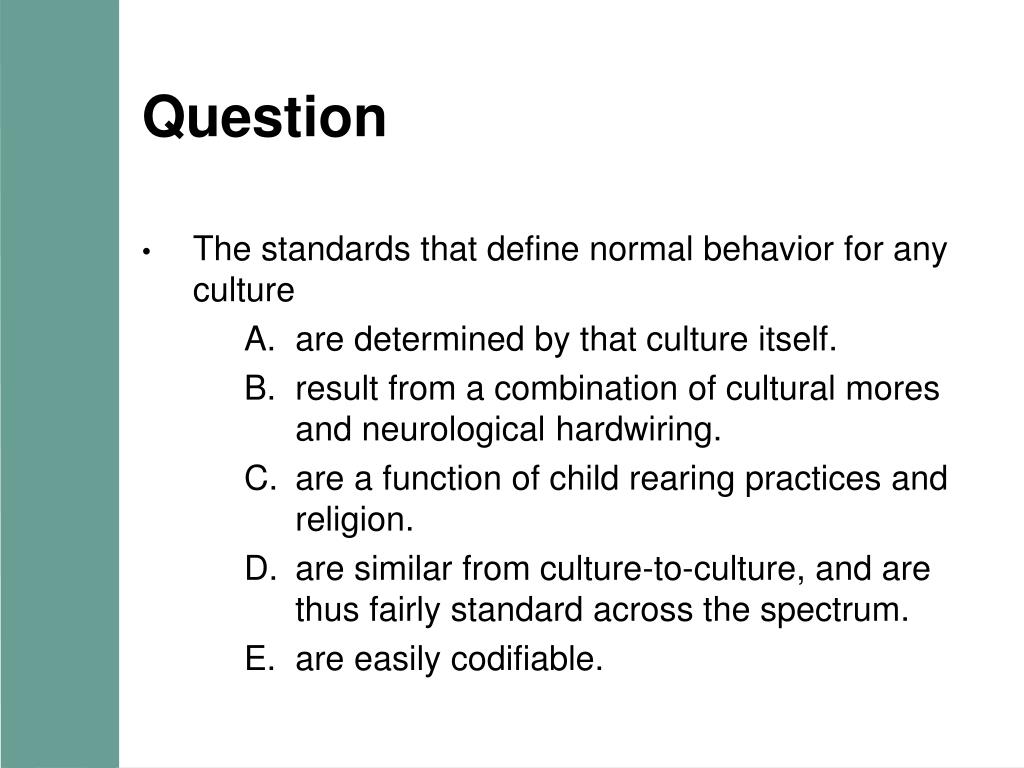 Question

• The standards that define normal behavior for any culture

A. are determined by that culture itself.

B. result from a combination of cultural mores and neurological hardwiring.

C. are a function of child rearing practices and religion.

D. are similar from culture-to-culture, and are thus fairly standard across the spectrum.

E. are easily codifiable.